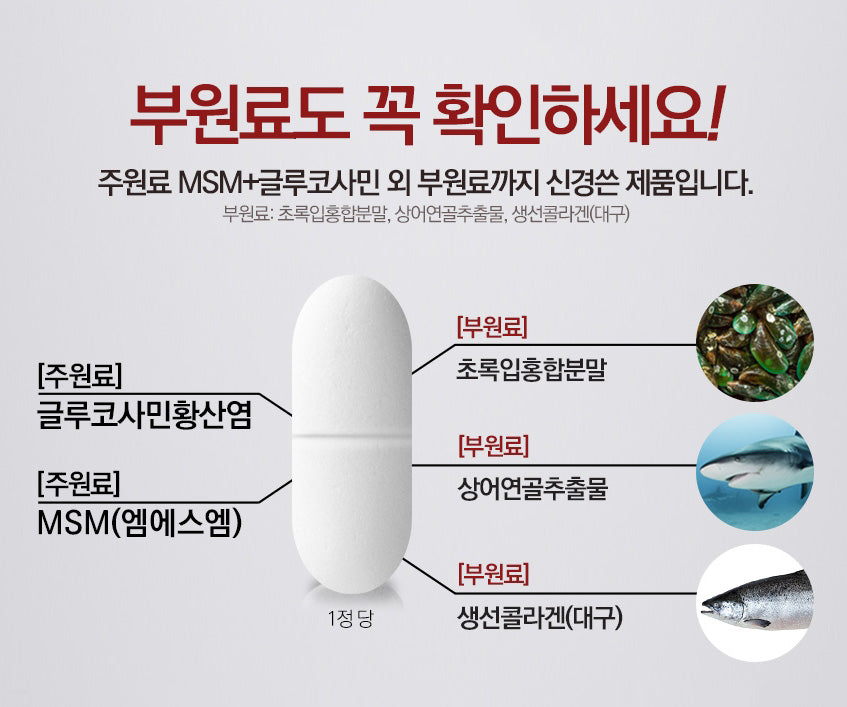 부원료도 꼭 확인하세요!

주원료 MSM+글루코사민 외 부원료까지 신경쓴 제품입니다.

부원료: 초록입홍합분말, 상어연골추출물, 생선콜라겐(대구)

[주원료]
글루코사민황산염

[주원료]
MSM(엠에스엠)

1정 당

[부원료]
초록입홍합분말

[부원료]
상어연골추출물

[부원료]
생선콜라겐(대구)